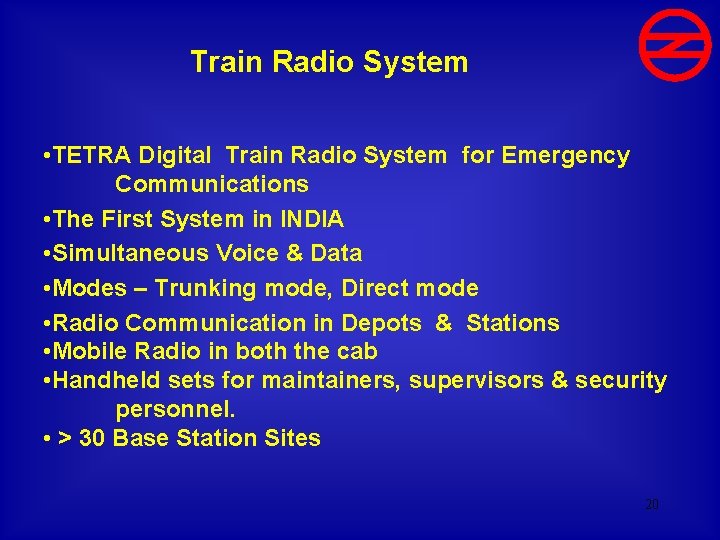 Train Radio System

•TETRA Digital Train Radio System for Emergency Communications

•The First System in INDIA

•Simultaneous Voice & Data

•Modes – Trunking mode, Direct mode

•Radio Communication in Depots & Stations
•Mobile Radio in both the cab
•Handheld sets for maintainers, supervisors & security personnel.
• > 30 Base Station Sites

20